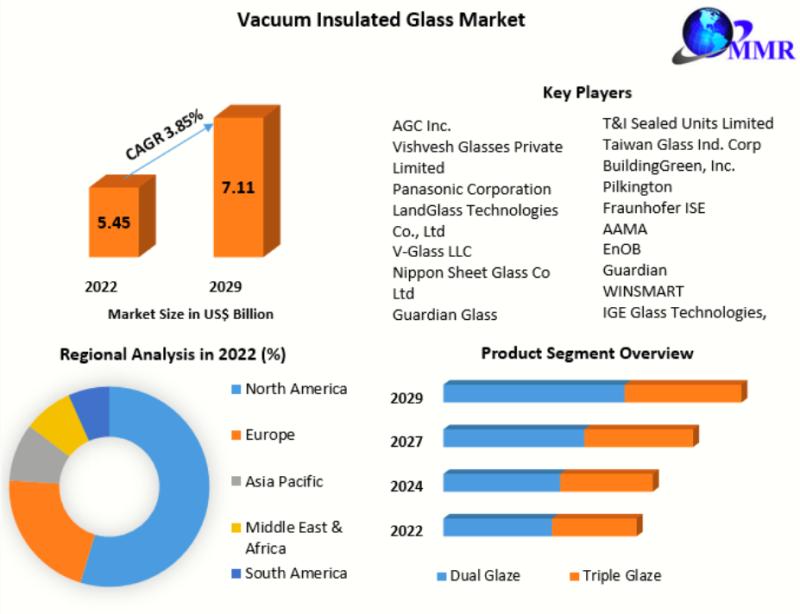 Vacuum Insulated Glass Market

MMR

CAGR 3.85%

5.45

7.11

2022

2029

Market Size in US$ Billion

Key Players

AGC Inc.
Vishvesh Glasses Private Limited
Panasonic Corporation
LandGlass Technologies Co., Ltd
V-Glass LLC
Nippon Sheet Glass Co Ltd
Guardian Glass

T&I Sealed Units Limited
Taiwan Glass Ind. Corp
BuildingGreen, Inc.
Pilkington
Fraunhofer ISE
AAMA
EnOB
Guardian
WINSMART
IGE Glass Technologies,

Regional Analysis in 2022 (%)

North America
Europe
Asia Pacific
Middle East & Africa
South America

Product Segment Overview

2029
2027
2024
2022

Dual Glaze
Triple Glaze